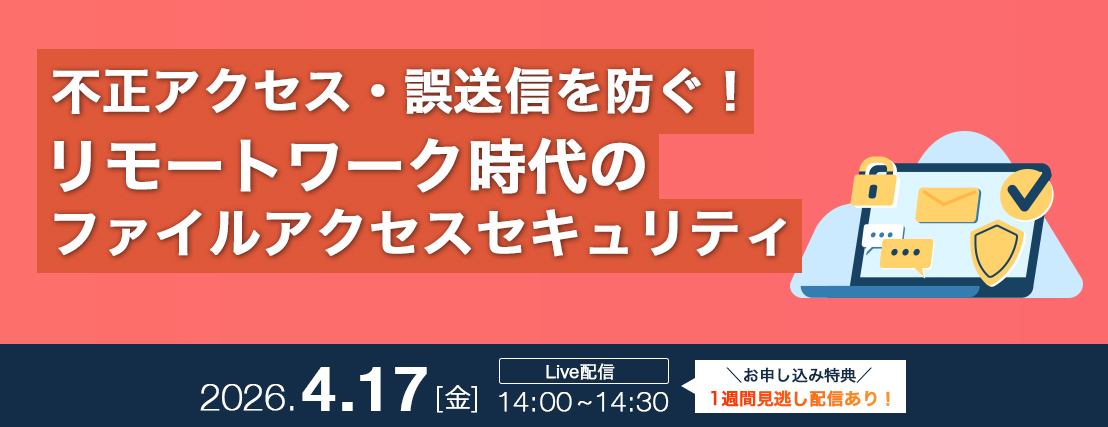 不正アクセス・誤送信を防ぐ！
リモートワーク時代の
ファイルアクセスセキュリティ

2026.4.17［金］

Live配信
14:00～14:30

＼お申し込み特典／
1週間見逃し配信あり！